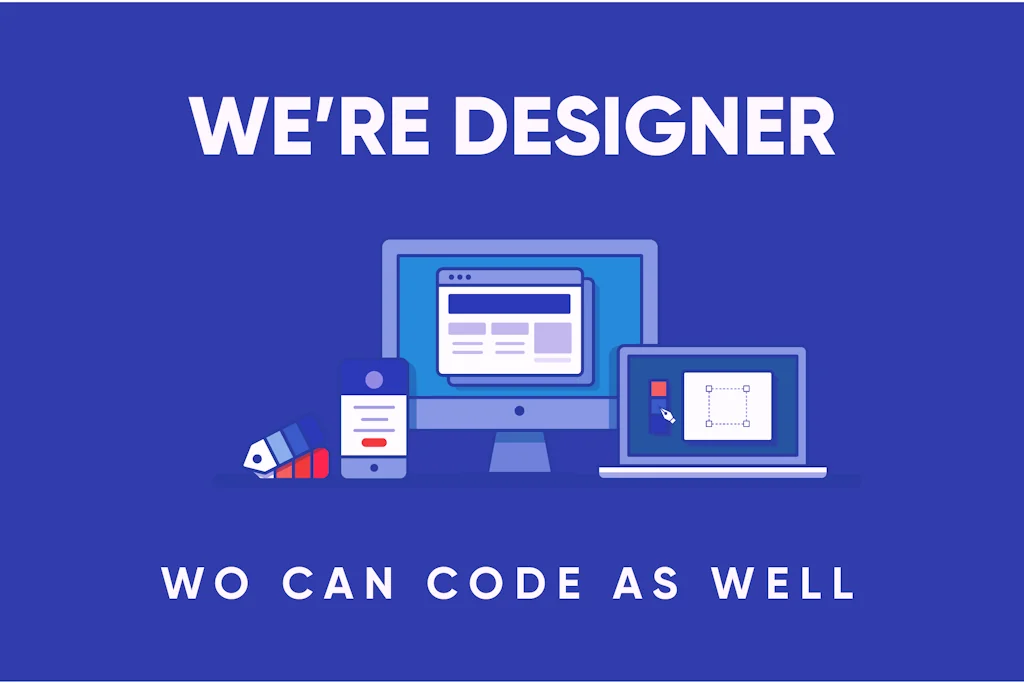 WE'RE DESIGNER

WO CAN CODE AS WELL